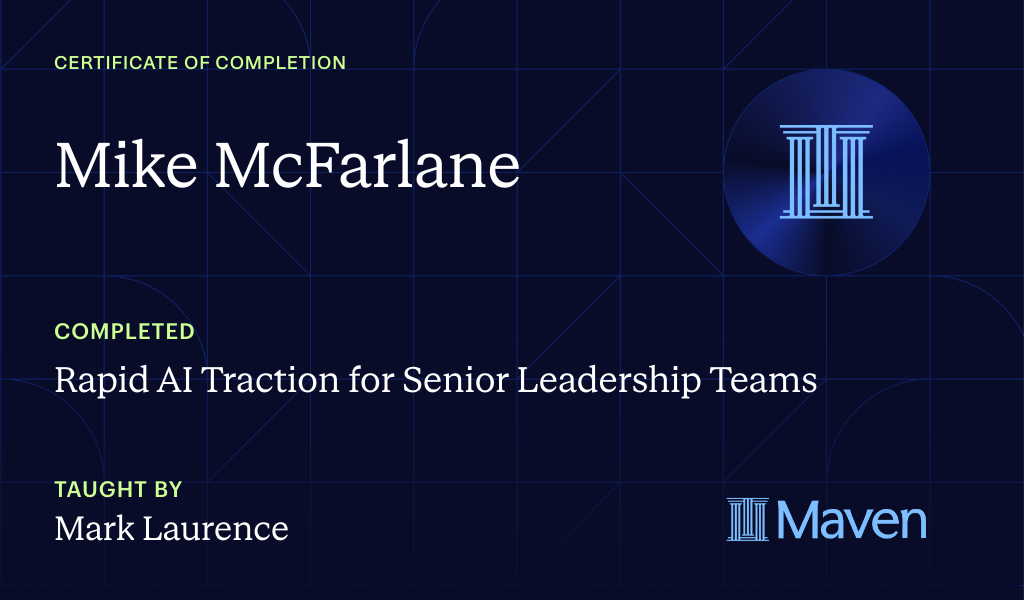 CERTIFICATE OF COMPLETION

Mike McFarlane

COMPLETED

Rapid AI Traction for Senior Leadership Teams

TAUGHT BY

Mark Laurence

Maven